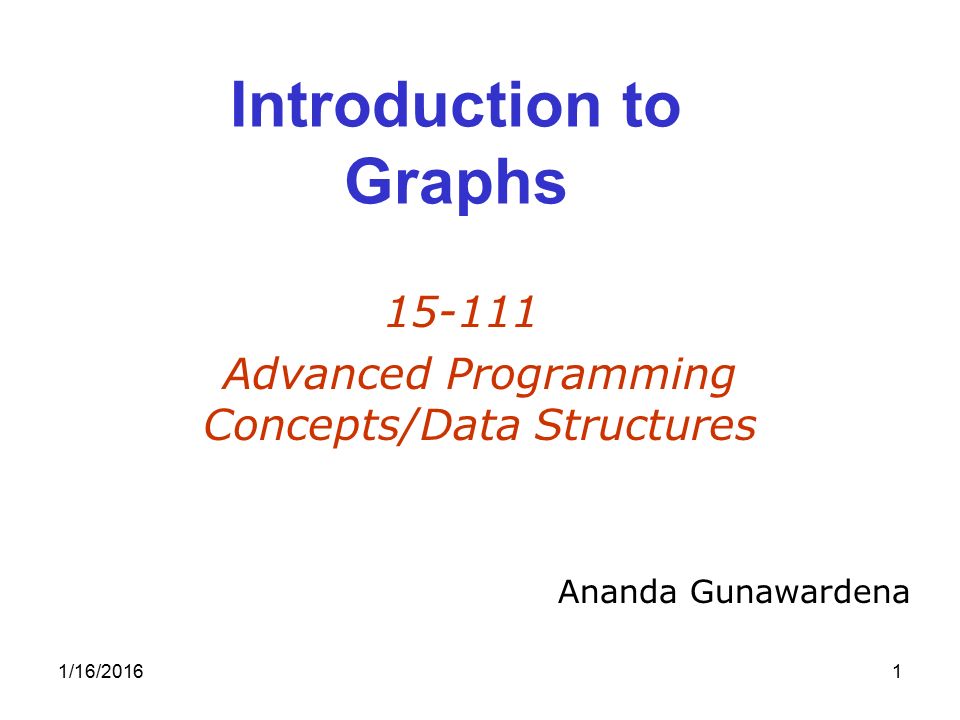 Introduction to Graphs

15-111
Advanced Programming Concepts/Data Structures

Ananda Gunawardena

1/16/2016

1